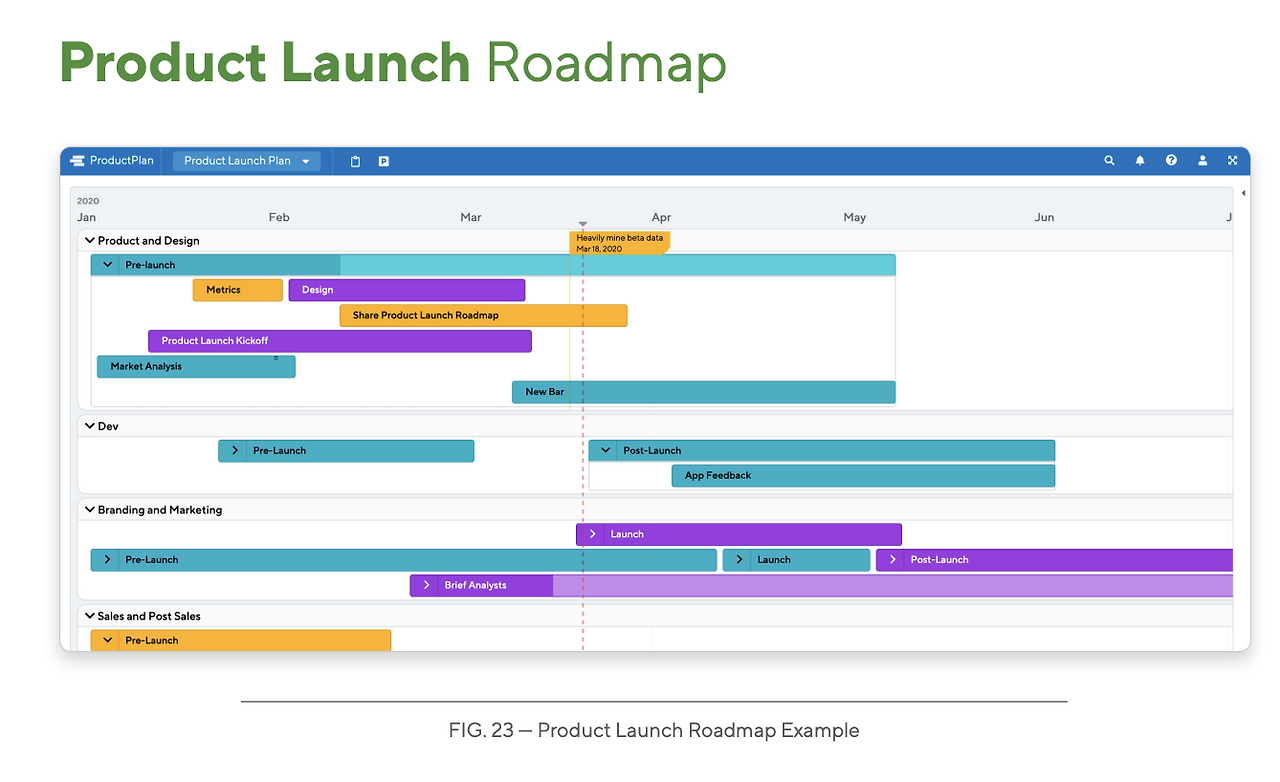 Product Launch Roadmap

ProductPlan Product Launch Plan

2020
Jan Feb Mar Apr May Jun J

Heavily mine beta data
Mar 18, 2020

Product and Design
Pre-launch
Metrics
Design
Share Product Launch Roadmap
Product Launch Kickoff
Market Analysis
New Bar

Dev
Pre-Launch
Post-Launch
App Feedback

Branding and Marketing
Launch
Pre-Launch
Launch
Post-Launch
Brief Analysts

Sales and Post Sales
Pre-Launch

FIG. 23 — Product Launch Roadmap Example